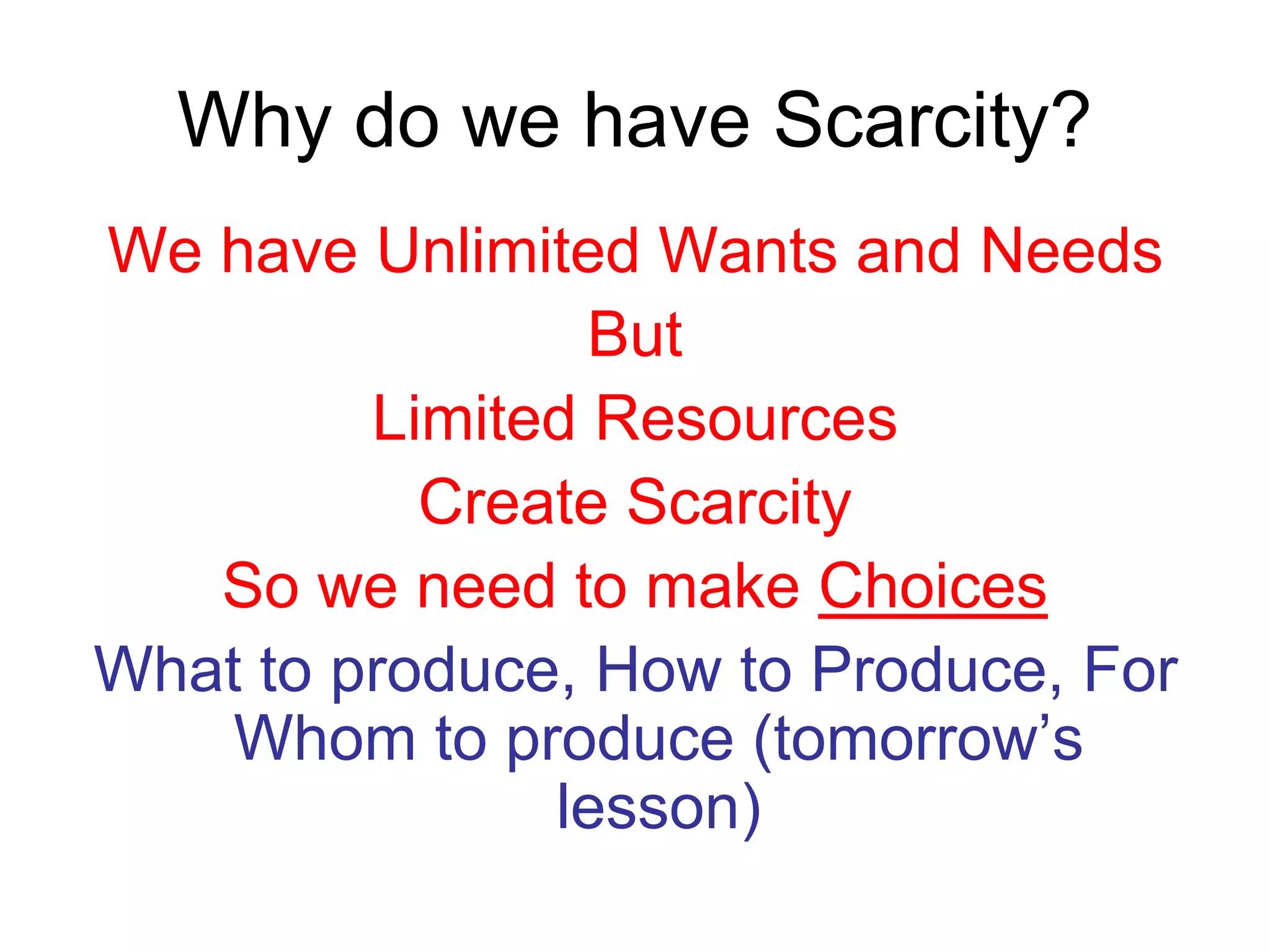 Why do we have Scarcity?

We have Unlimited Wants and Needs

But

Limited Resources

Create Scarcity

So we need to make Choices

What to produce, How to Produce, For Whom to produce (tomorrow’s lesson)